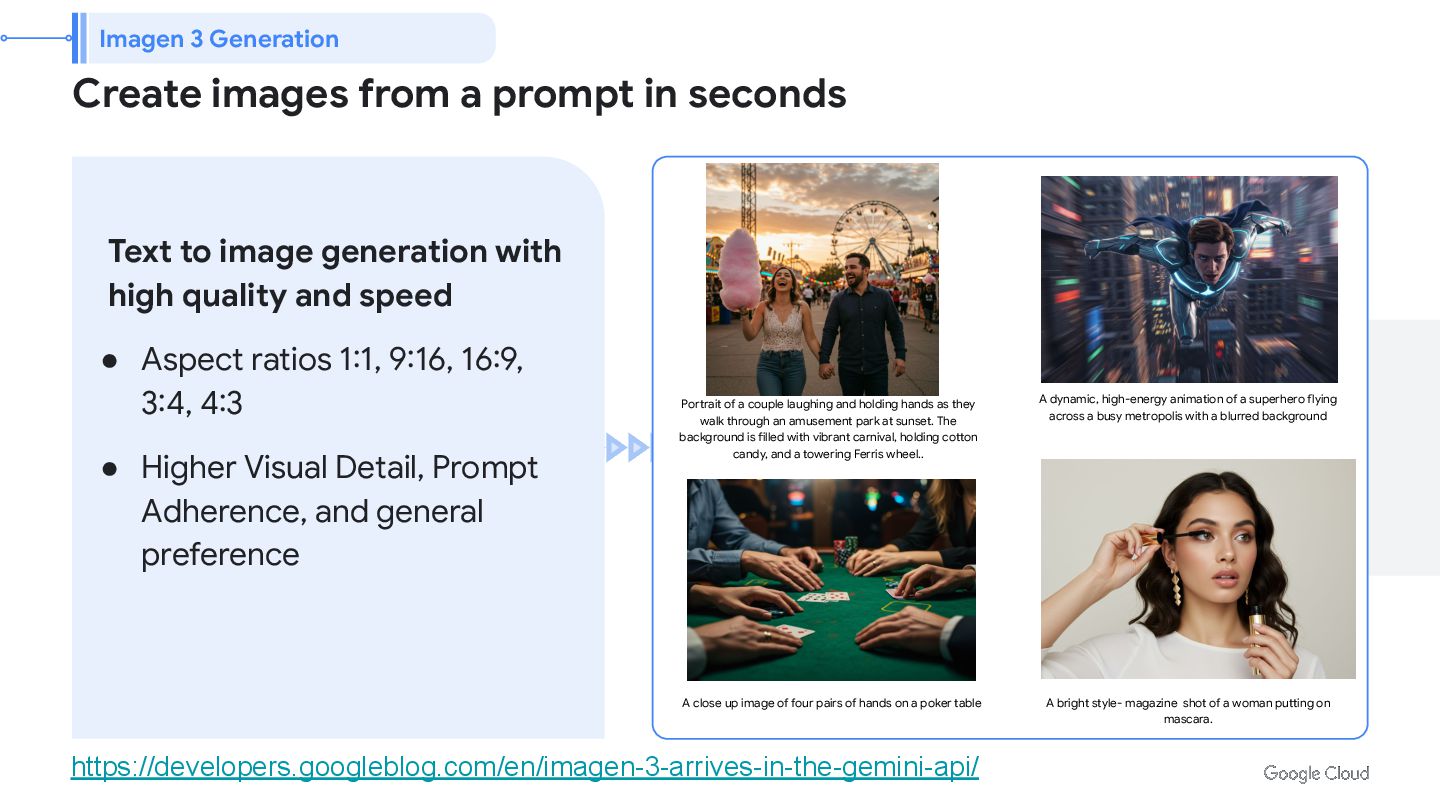 Imagen 3 Generation

Create images from a prompt in seconds

Text to image generation with high quality and speed

● Aspect ratios 1:1, 9:16, 16:9, 3:4, 4:3

● Higher Visual Detail, Prompt Adherence, and general preference

Portrait of a couple laughing and holding hands as they walk through an amusement park at sunset. The background is filled with vibrant carnival, holding cotton candy, and a towering Ferris wheel..

A dynamic, high-energy animation of a superhero flying across a busy metropolis with a blurred background

A close up image of four pairs of hands on a poker table

A bright style- magazine shot of a woman putting on mascara.

https://developers.googleblog.com/en/imagen-3-arrives-in-the-gemini-api/

Google Cloud